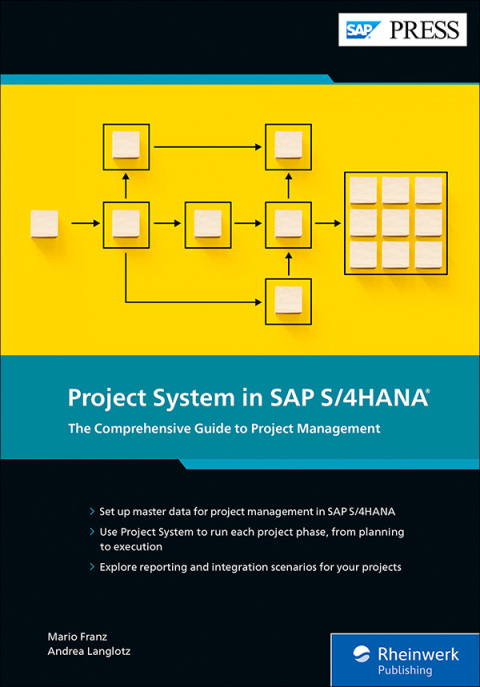 SAP PRESS

Project System in SAP S/4HANA®

The Comprehensive Guide to Project Management

› Set up master data for project management in SAP S/4HANA

› Use Project System to run each project phase, from planning to execution

› Explore reporting and integration scenarios for your projects

Mario Franz
Andrea Langlotz

Rheinwerk Publishing